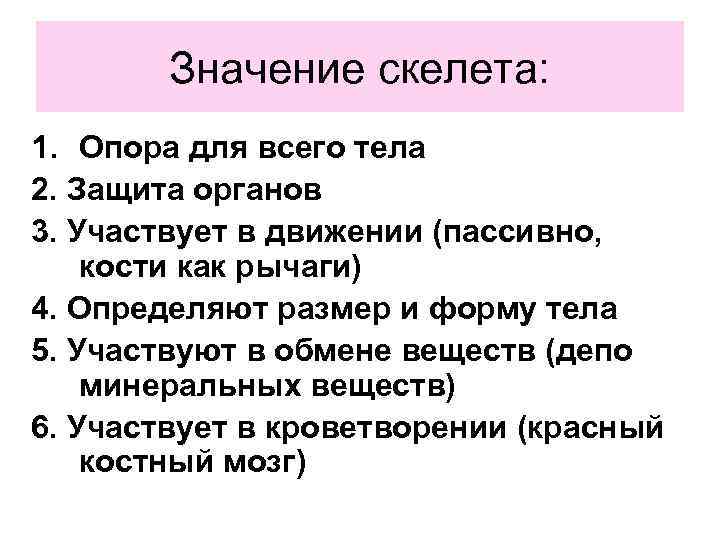 Значение скелета:

1. Опора для всего тела
2. Защита органов
3. Участвует в движении (пассивно, кости как рычаги)
4. Определяют размер и форму тела
5. Участвуют в обмене веществ (депо минеральных веществ)
6. Участвует в кроветворении (красный костный мозг)